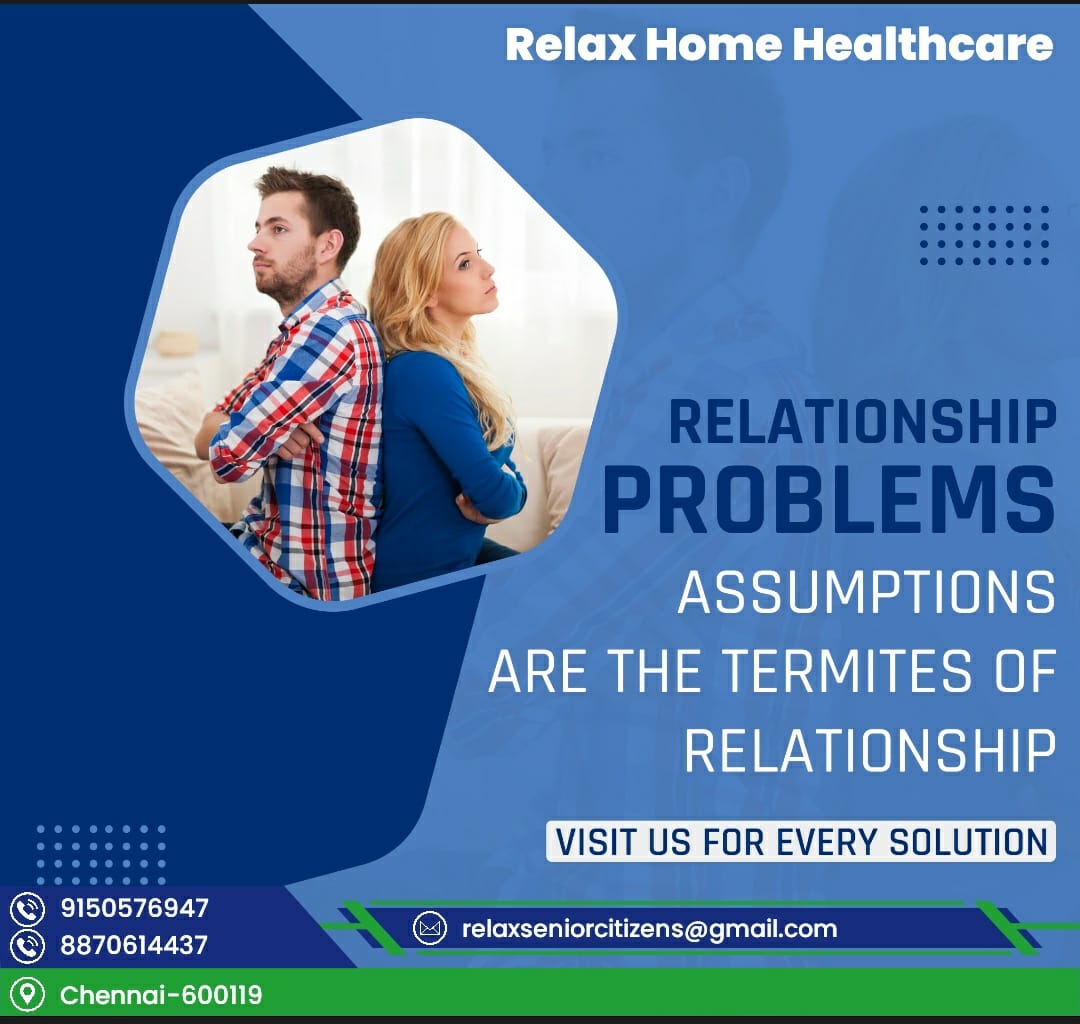 Relax Home Healthcare

RELATIONSHIP PROBLEMS

ASSUMPTIONS ARE THE TERMITES OF RELATIONSHIP

VISIT US FOR EVERY SOLUTION

9150576947
8870614437

relaxseniorcitizens@gmail.com

Chennai-600119